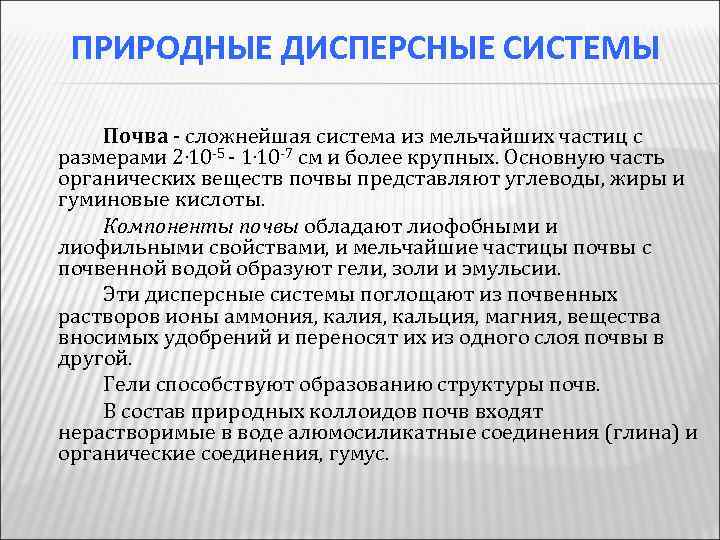 ПРИРОДНЫЕ ДИСПЕРСНЫЕ СИСТЕМЫ

Почва - сложнейшая система из мельчайших частиц с размерами $2 \cdot 10^{-5}$ - $1 \cdot 10^{-7}$ см и более крупных. Основную часть органических веществ почвы представляют углеводы, жиры и гуминовые кислоты.

Компоненты почвы обладают лиофобными и лиофильными свойствами, и мельчайшие частицы почвы с почвенной водой образуют гели, золи и эмульсии.

Эти дисперсные системы поглощают из почвенных растворов ионы аммония, калия, кальция, магния, вещества вносимых удобрений и переносят их из одного слоя почвы в другой.

Гели способствуют образованию структуры почв.

В состав природных коллоидов почв входят нерастворимые в воде алюмосиликатные соединения (глина) и органические соединения, гумус.